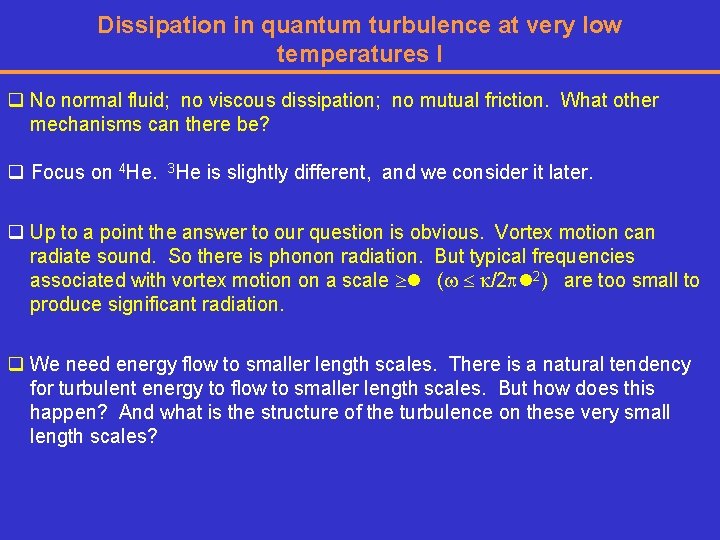 Dissipation in quantum turbulence at very low temperatures I

❑ No normal fluid; no viscous dissipation; no mutual friction. What other mechanisms can there be?

❑ Focus on $^4$He. $^3$He is slightly different, and we consider it later.

❑ Up to a point the answer to our question is obvious. Vortex motion can radiate sound. So there is phonon radiation. But typical frequencies associated with vortex motion on a scale $\geq$● ($\omega \leq \kappa/2\pi$●$^2$) are too small to produce significant radiation.

❑ We need energy flow to smaller length scales. There is a natural tendency for turbulent energy to flow to smaller length scales. But how does this happen? And what is the structure of the turbulence on these very small length scales?